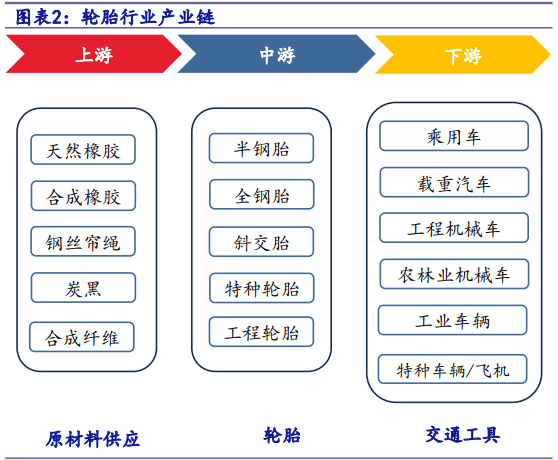 图表2：轮胎行业产业链

上游

中游

下游

天然橡胶
合成橡胶
钢丝帘绳
炭黑
合成纤维

半钢胎
全钢胎
斜交胎
特种轮胎
工程轮胎

乘用车
载重汽车
工程机械车
农林业机械车
工业车辆
特种车辆/飞机

原材料供应

轮胎

交通工具